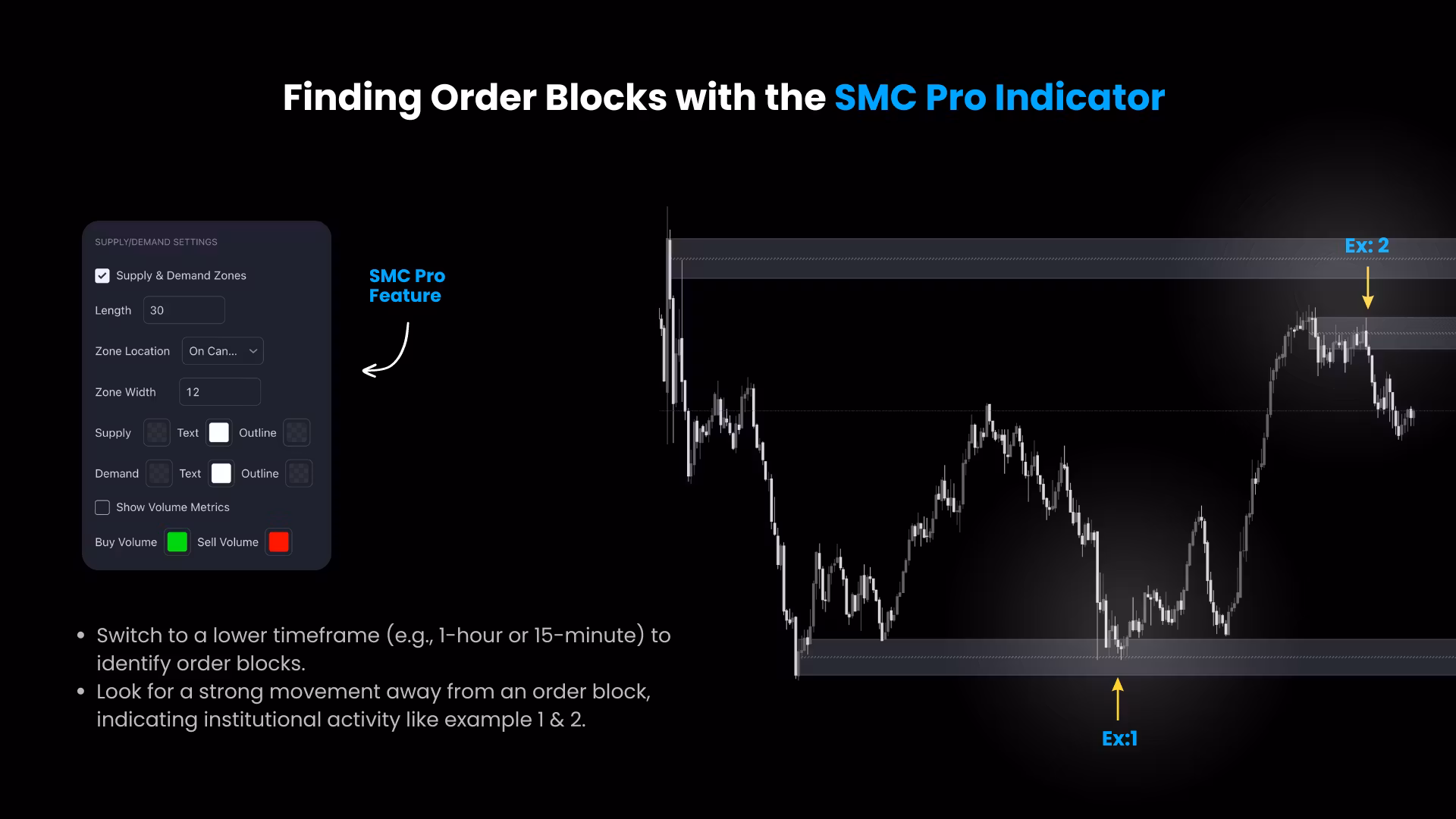 Finding Order Blocks with the SMC Pro Indicator

SUPPLY/DEMAND SETTINGS

Supply & Demand Zones

Length 30

Zone Location On Can...

Zone Width 12

Supply Text Outline

Demand Text Outline

Show Volume Metrics

Buy Volume Sell Volume

SMC Pro Feature

Ex: 2

Ex:1

• Switch to a lower timeframe (e.g., 1-hour or 15-minute) to identify order blocks.
• Look for a strong movement away from an order block, indicating institutional activity like example 1 & 2.